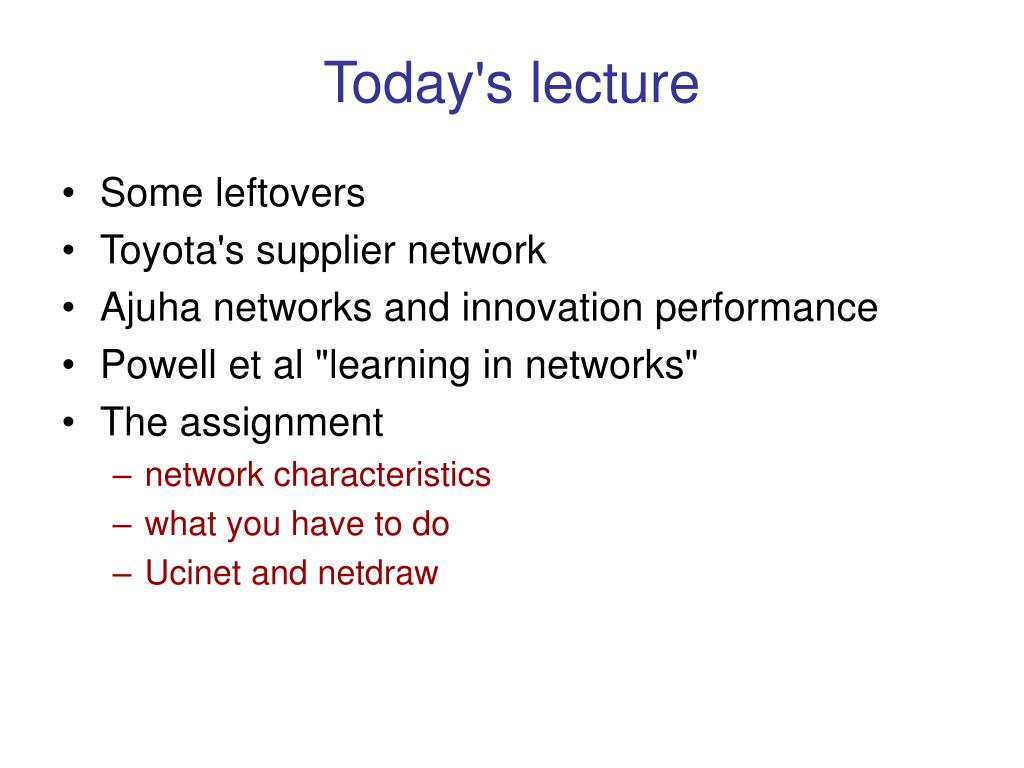 Today's lecture

• Some leftovers
• Toyota's supplier network
• Ajuha networks and innovation performance
• Powell et al "learning in networks"
• The assignment
– network characteristics
– what you have to do
– Ucinet and netdraw